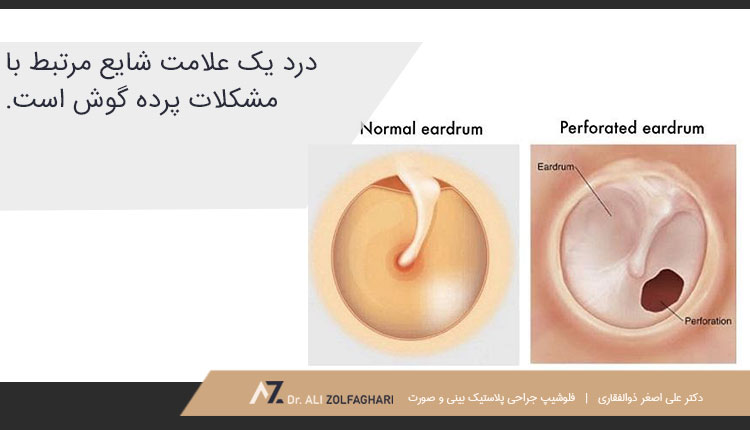 درد یک علامت شایع مرتبط با مشکلات پرده گوش است.

Normal eardrum

Perforated eardrum

Eardrum

Perforation

AZ Dr. ALI ZOLFAGHARI

دکتر علی اصغر ذوالفقاری | فلوشیپ جراحی پلاستیک بینی و صورت